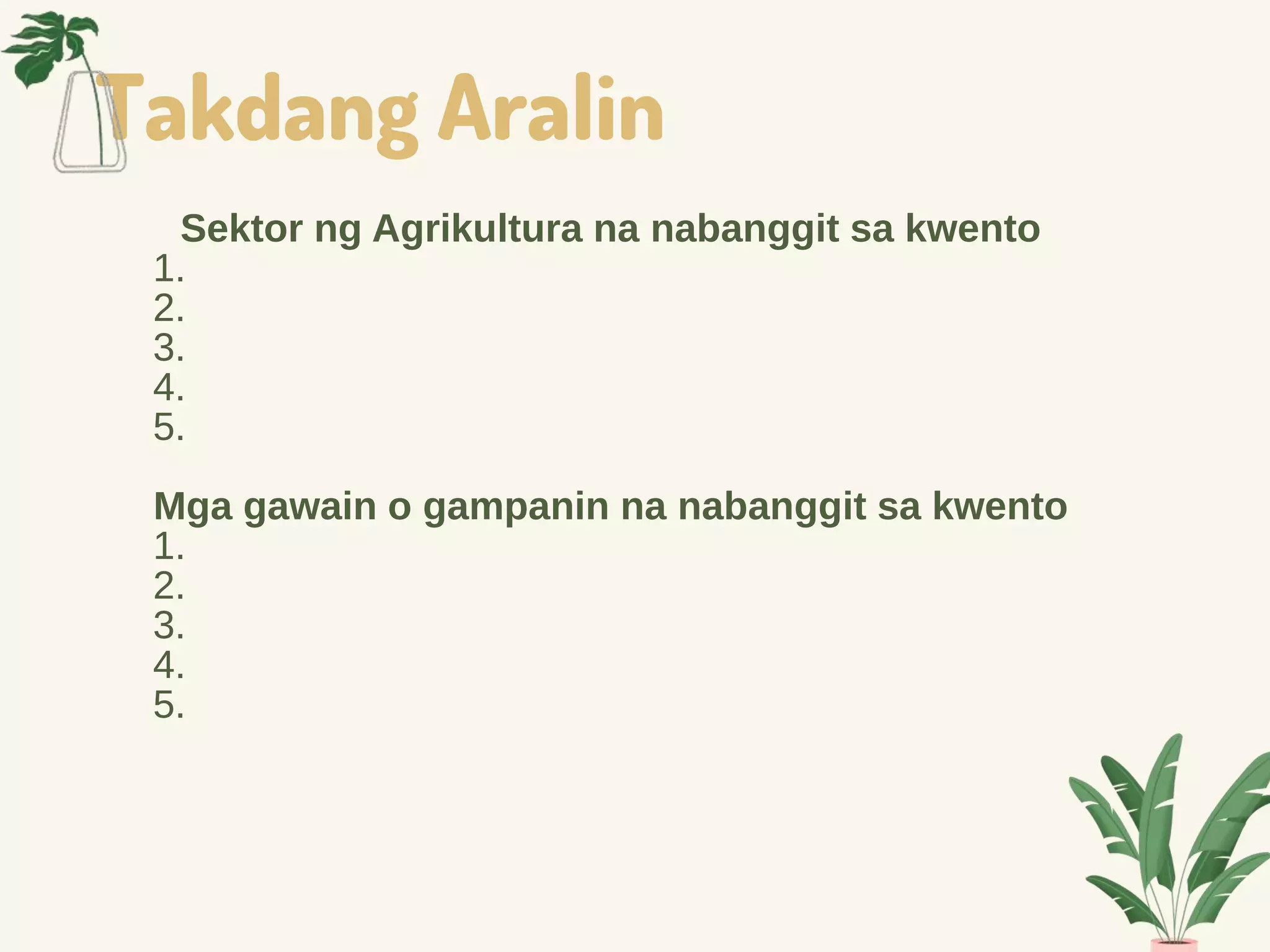 Takdang Aralin

Sektor ng Agrikultura na nabanggit sa kwento
1.
2.
3.
4.
5.

Mga gawain o gampanin na nabanggit sa kwento
1.
2.
3.
4.
5.